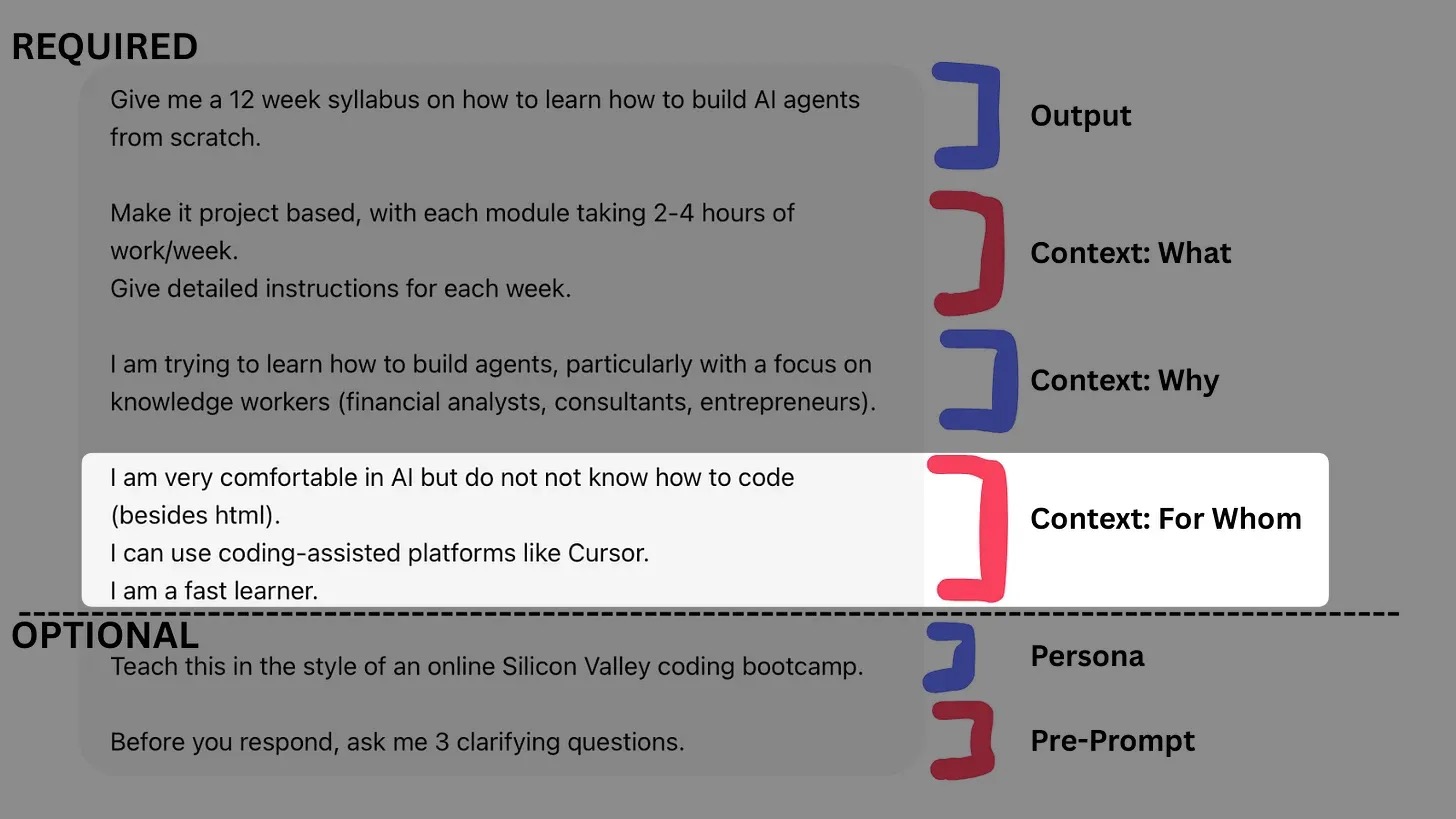 REQUIRED

Give me a 12 week syllabus on how to learn how to build AI agents from scratch.

Output

Make it project based, with each module taking 2-4 hours of work/week.
Give detailed instructions for each week.

Context: What

I am trying to learn how to build agents, particularly with a focus on knowledge workers (financial analysts, consultants, entrepreneurs).

Context: Why

I am very comfortable in AI but do not not know how to code (besides html).
I can use coding-assisted platforms like Cursor.
I am a fast learner.

Context: For Whom

OPTIONAL

Teach this in the style of an online Silicon Valley coding bootcamp.

Persona

Before you respond, ask me 3 clarifying questions.

Pre-Prompt